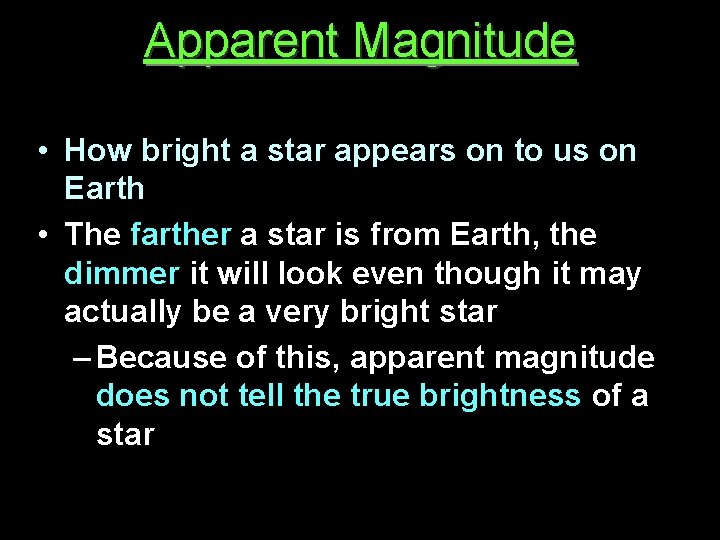 Apparent Magnitude

• How bright a star appears on to us on Earth

• The farther a star is from Earth, the dimmer it will look even though it may actually be a very bright star

– Because of this, apparent magnitude does not tell the true brightness of a star